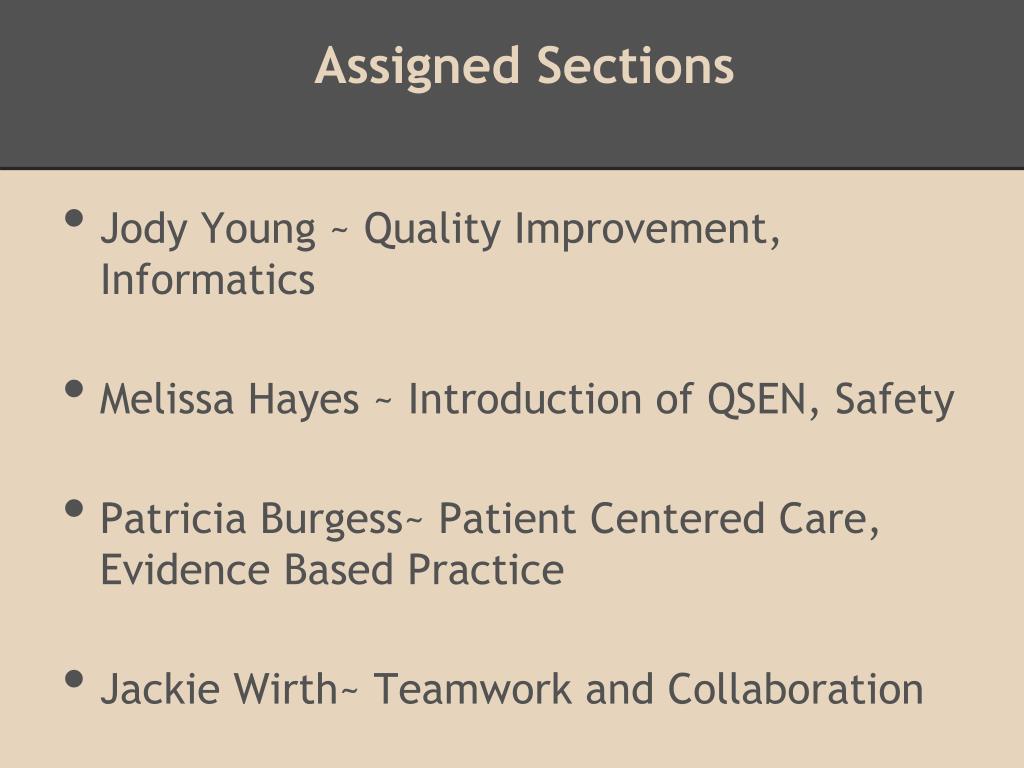 Assigned Sections

• Jody Young ~ Quality Improvement, Informatics

• Melissa Hayes ~ Introduction of QSEN, Safety

• Patricia Burgess~ Patient Centered Care, Evidence Based Practice

• Jackie Wirth~ Teamwork and Collaboration